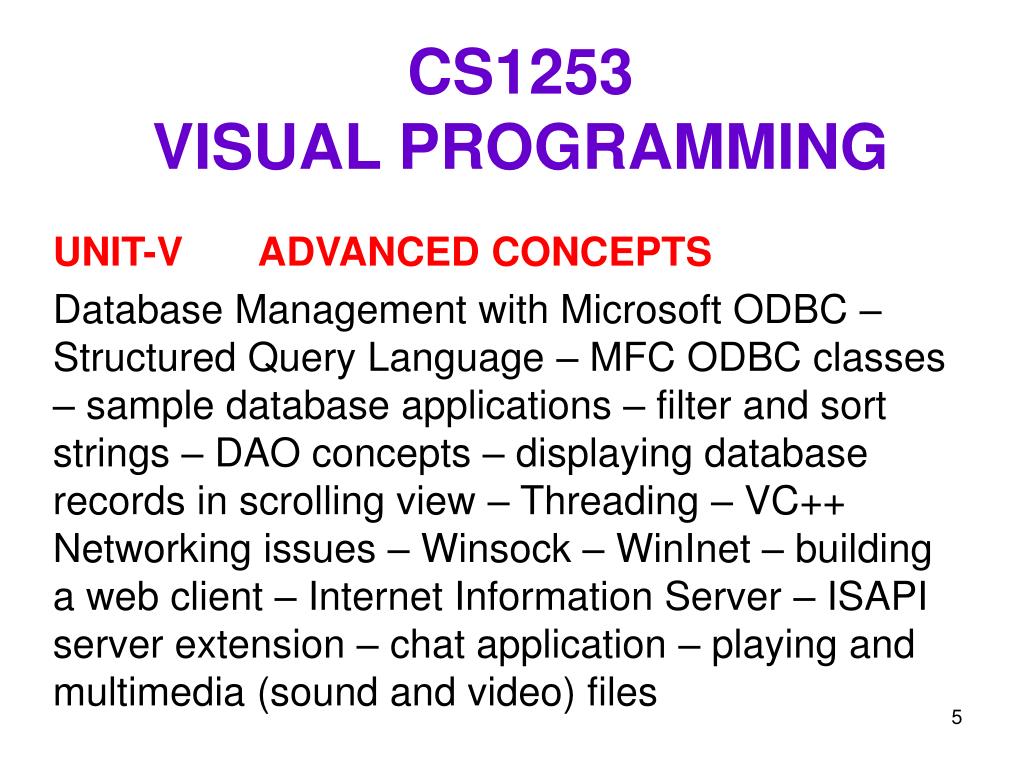 CS1253
VISUAL PROGRAMMING

UNIT-V ADVANCED CONCEPTS

Database Management with Microsoft ODBC – Structured Query Language – MFC ODBC classes – sample database applications – filter and sort strings – DAO concepts – displaying database records in scrolling view – Threading – VC++ Networking issues – Winsock – WinInet – building a web client – Internet Information Server – ISAPI server extension – chat application – playing and multimedia (sound and video) files

5